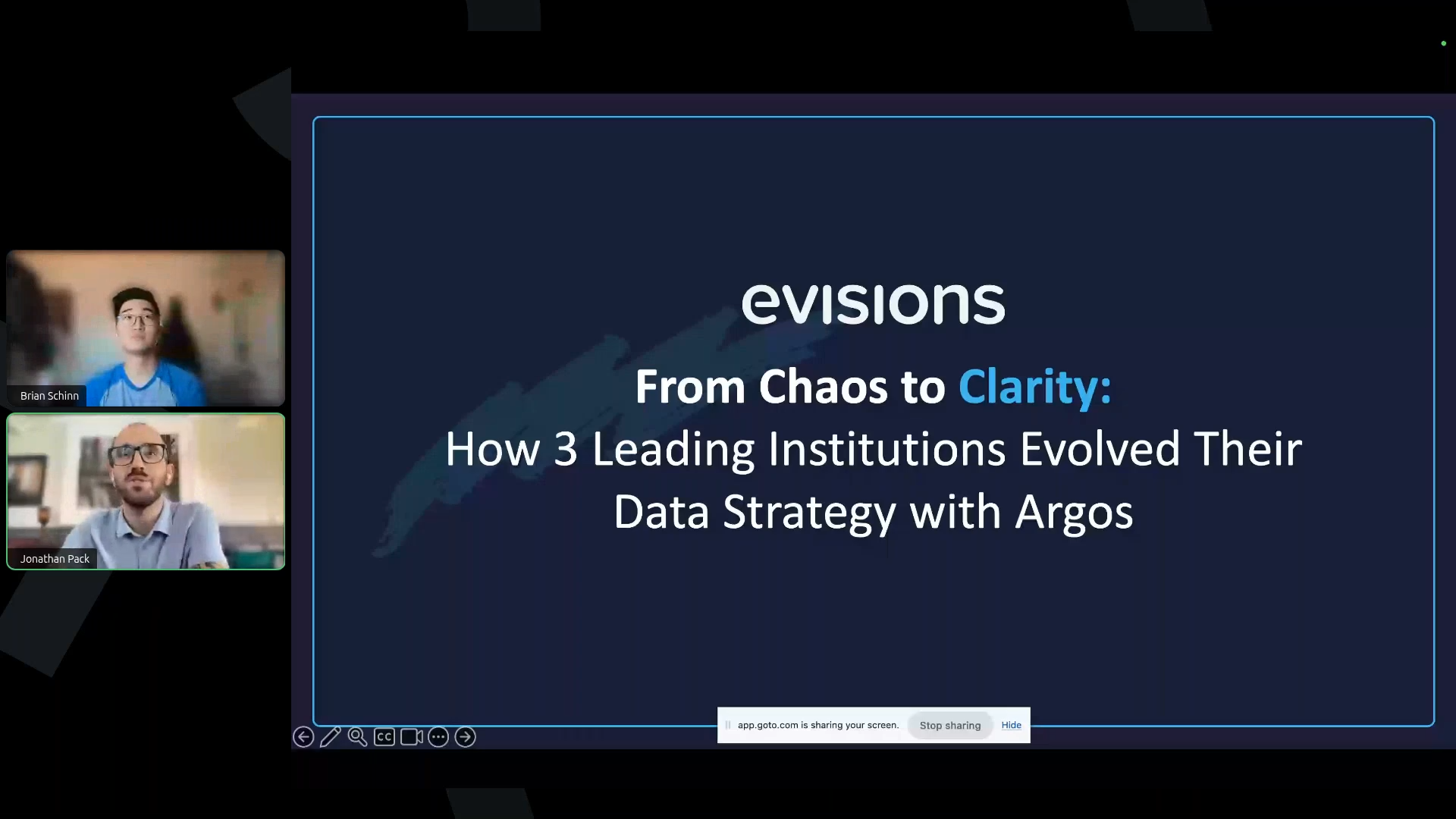 Brian Schinn

Jonathan Pack

evisions

From Chaos to Clarity:
How 3 Leading Institutions Evolved Their Data Strategy with Argos

CC

app.goto.com is sharing your screen. Stop sharing Hide